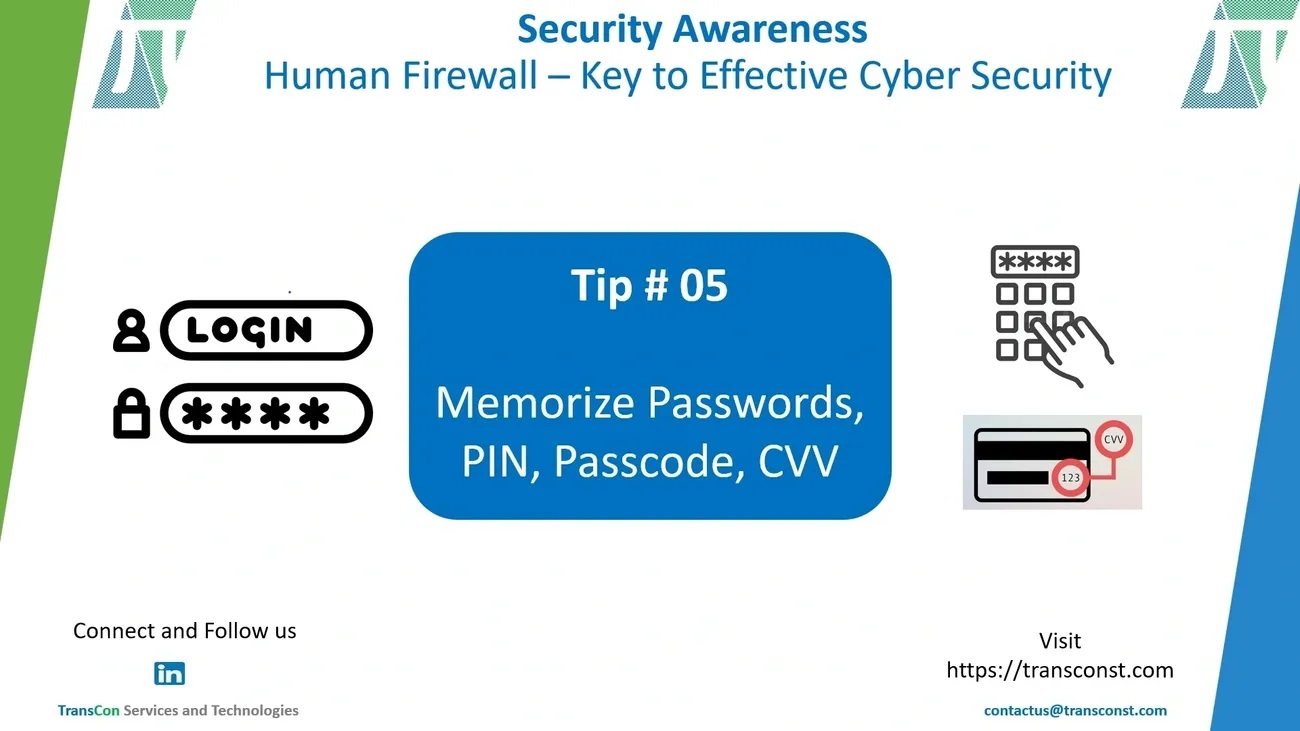 Security Awareness
Human Firewall – Key to Effective Cyber Security

LOGIN
****

Tip # 05

Memorize Passwords, PIN, Passcode, CVV

****

CVV
123

Connect and Follow us
in
TransCon Services and Technologies

Visit
https://transconst.com
contactus@transconst.com